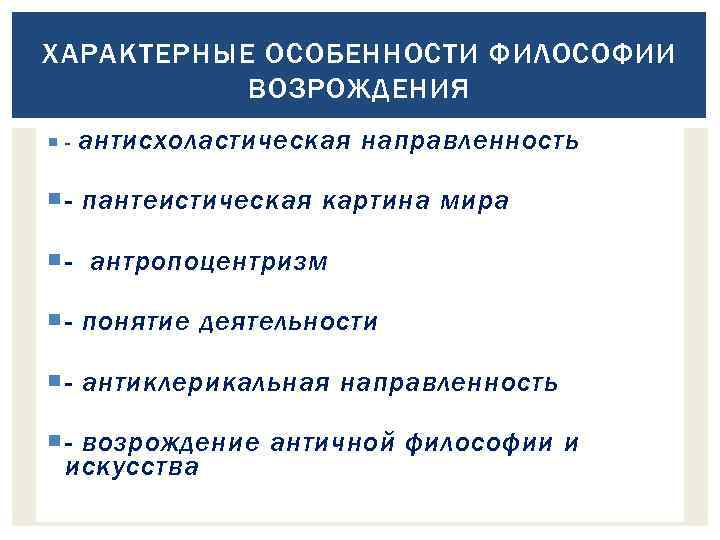 ХАРАКТЕРНЫЕ ОСОБЕННОСТИ ФИЛОСОФИИ ВОЗРОЖДЕНИЯ

- антисхоластическая направленность

- пантеистическая картина мира

- антропоцентризм

- понятие деятельности

- антиклерикальная направленность

- возрождение античной философии и искусства